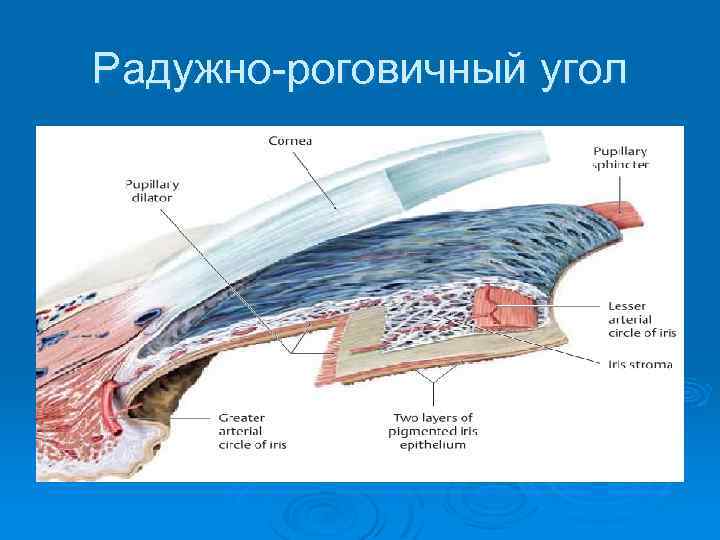 Радужно-роговичный угол

Cornea

Pupillary sphincter

Pupillary dilator

Lesser arterial circle of iris

Iris stroma

Greater arterial circle of iris

Two layers of pigmented iris epithelium